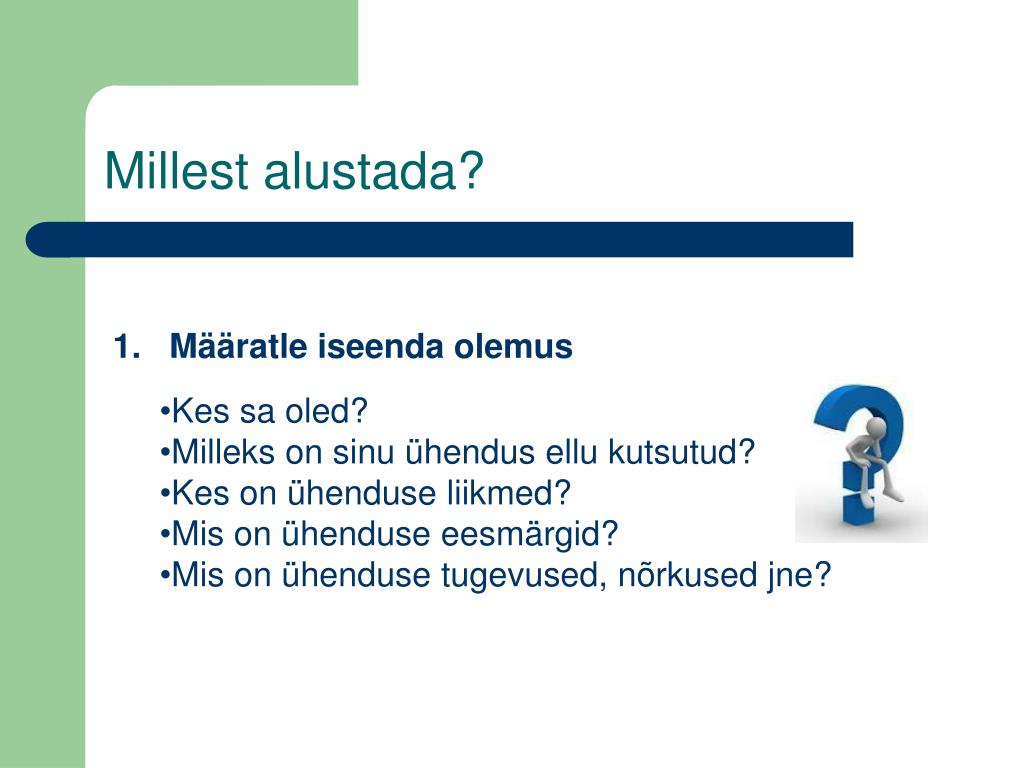 Millest alustada?

1. Määratle iseenda olemus

•Kes sa oled?
•Milleks on sinu ühendus ellu kutsutud?
•Kes on ühenduse liikmed?
•Mis on ühenduse eesmärgid?
•Mis on ühenduse tugevused, nõrkused jne?